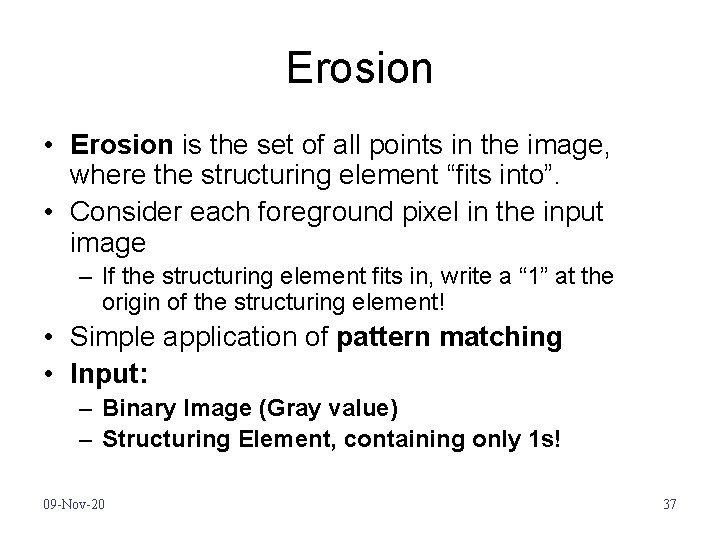 Erosion

• Erosion is the set of all points in the image, where the structuring element “fits into”.

• Consider each foreground pixel in the input image

– If the structuring element fits in, write a “1” at the origin of the structuring element!

• Simple application of pattern matching

• Input:

– Binary Image (Gray value)

– Structuring Element, containing only 1s!

09-Nov-20

37